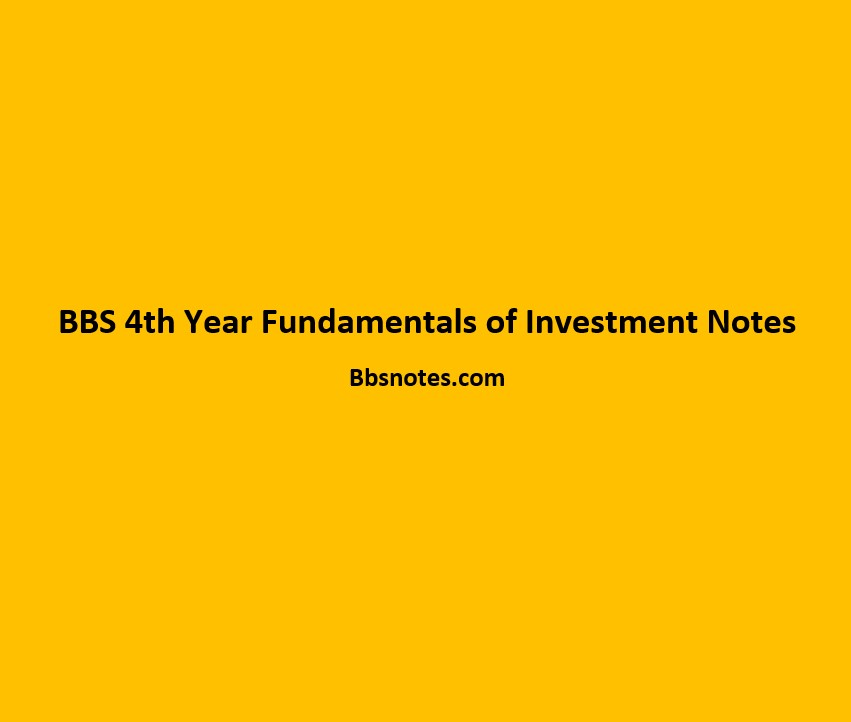 BBS 4th Year Fundamentals of Investment Notes

Bbsnotes.com